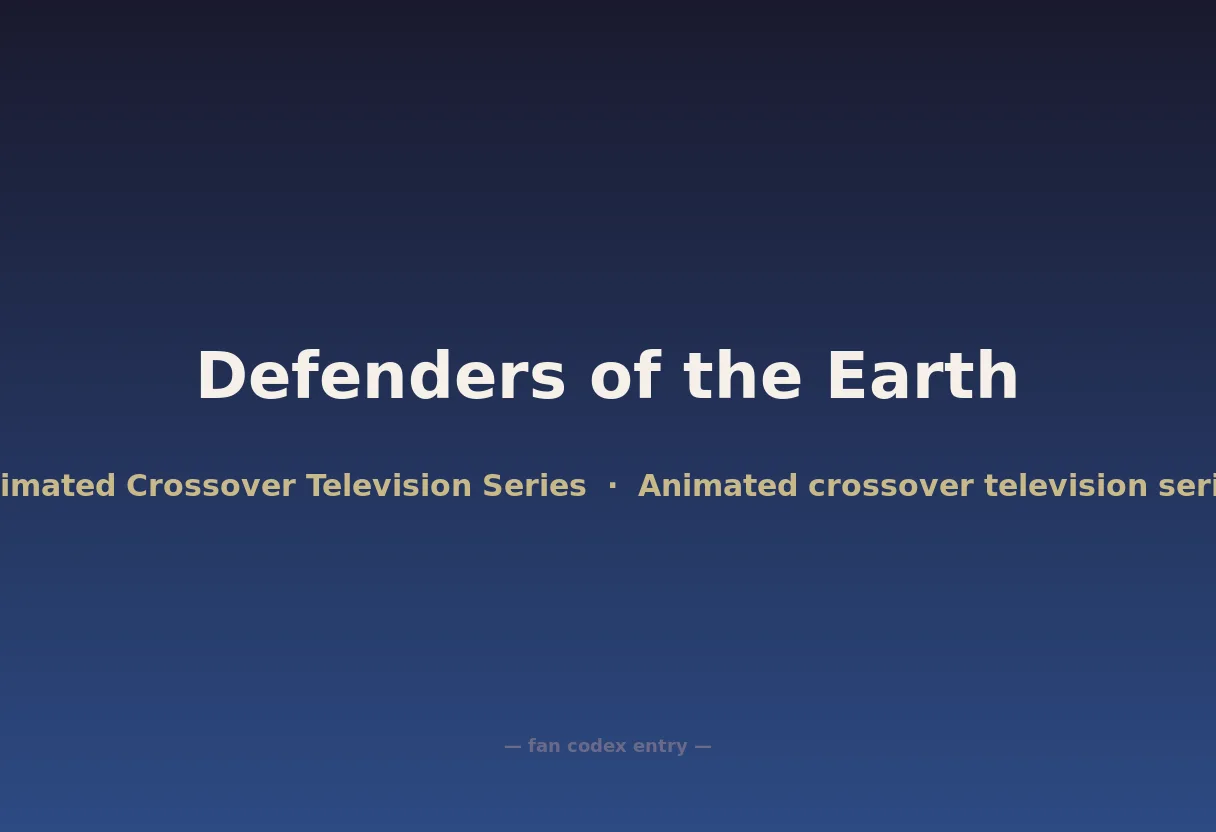 Defenders of the Earth

imated Crossover Television Series · Animated crossover television seri

— fan codex entry —